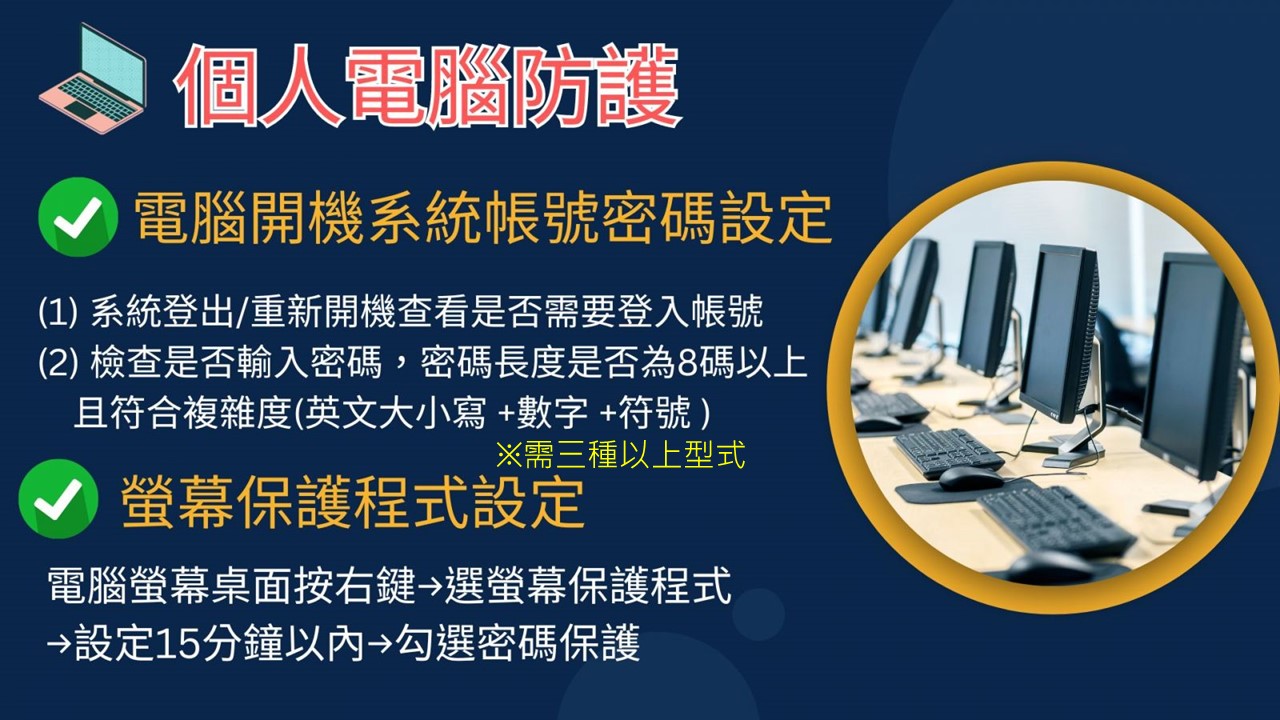 個人電腦防護

電腦開機系統帳號密碼設定

(1) 系統登出/重新開機查看是否需要登入帳號
(2) 檢查是否輸入密碼，密碼長度是否為8碼以上且符合複雜度(英文大小寫 +數字 +符號 )

※需三種以上型式

螢幕保護程式設定

電腦螢幕桌面按右鍵→選螢幕保護程式→設定15分鐘以內→勾選密碼保護